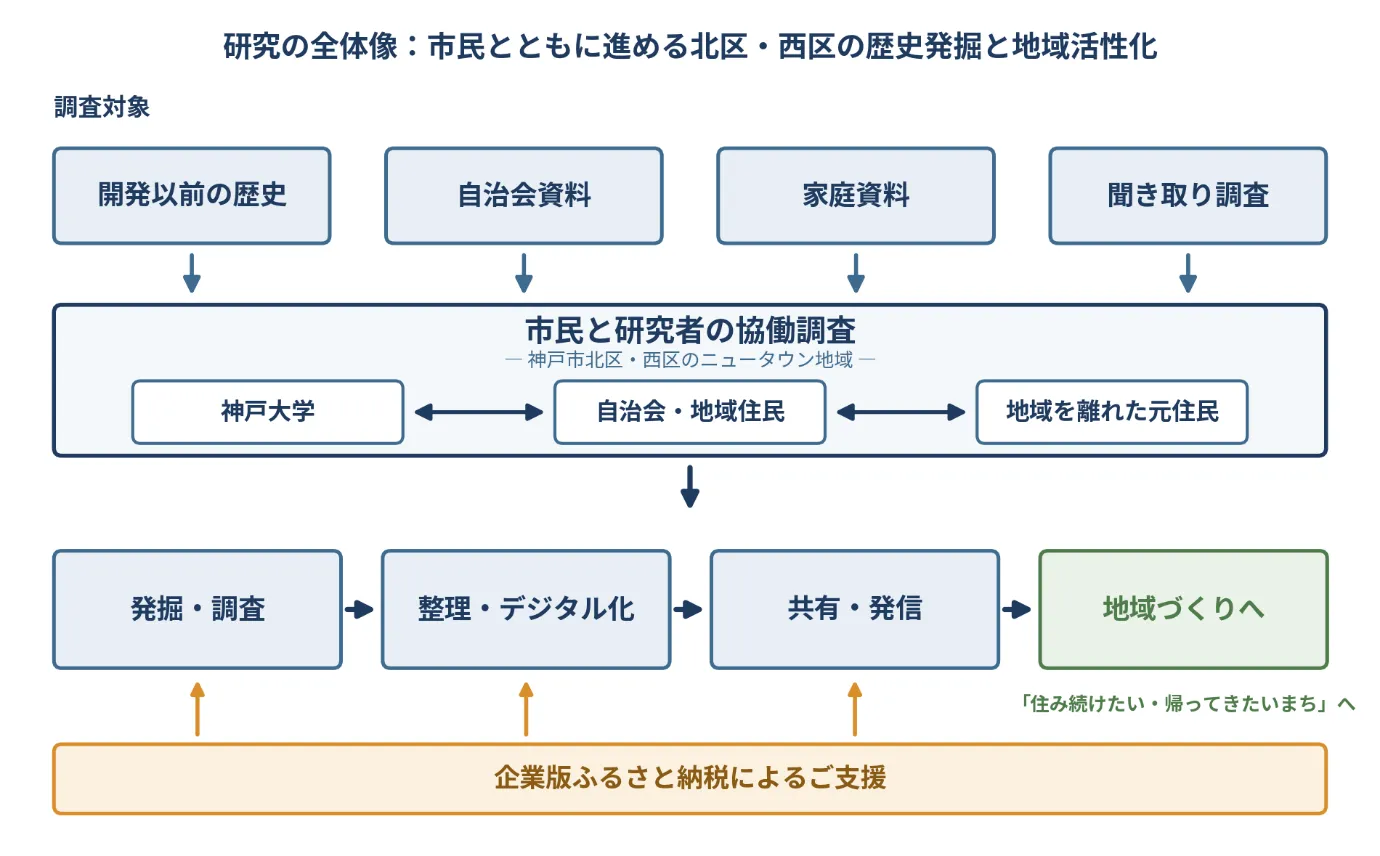 研究の全体像：市民とともに進める北区・西区の歴史発掘と地域活性化

調査対象

開発以前の歴史

自治会資料

家庭資料

聞き取り調査

市民と研究者の協働調査
— 神戸市北区・西区のニュータウン地域 —

神戸大学

自治会・地域住民

地域を離れた元住民

発掘・調査

整理・デジタル化

共有・発信

地域づくりへ

「住み続けたい・帰ってきたいまち」へ

企業版ふるさと納税によるご支援